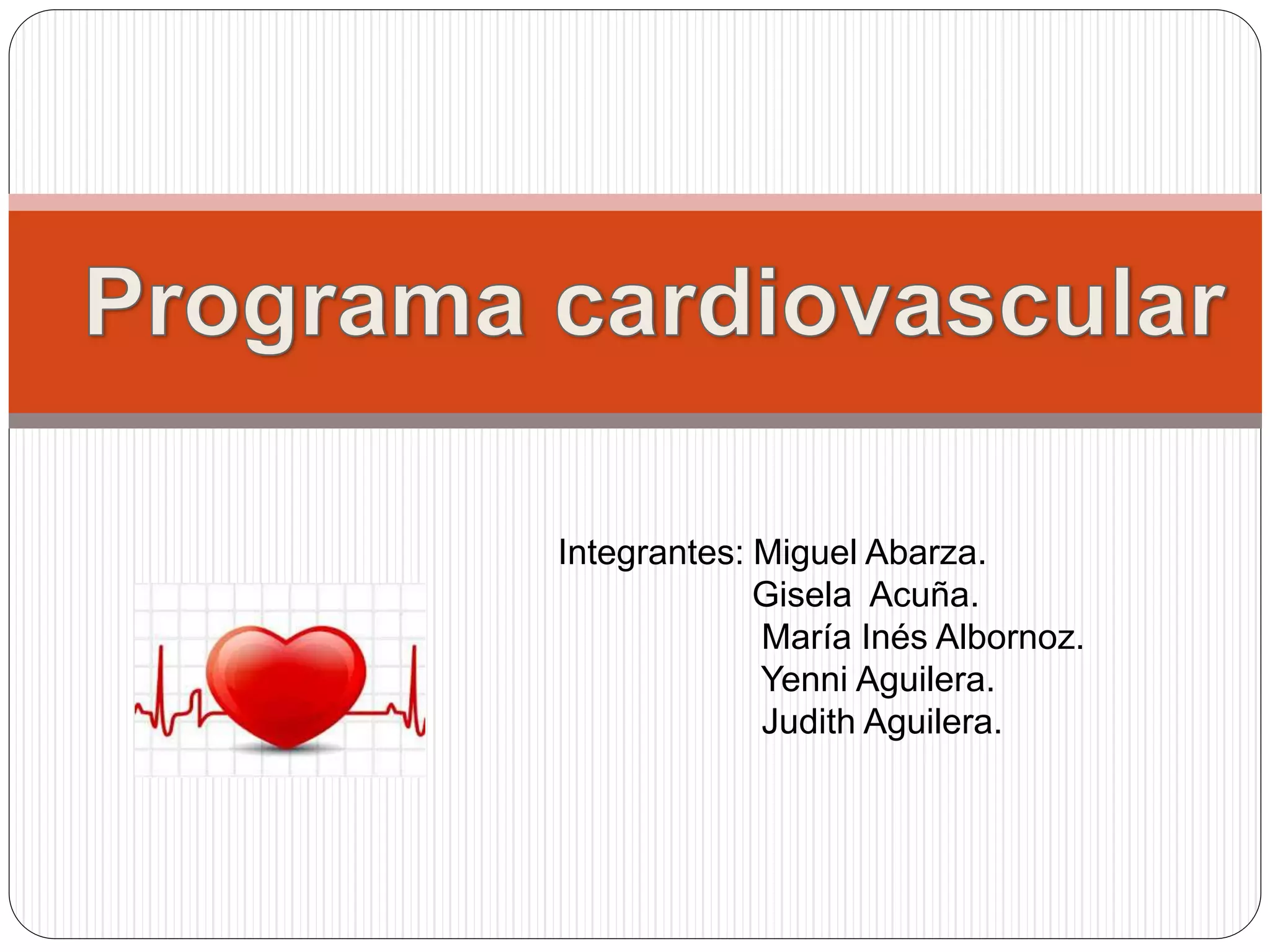 Programa cardiovascular

Integrantes: Miguel Abarza.
Gisela Acuña.
María Inés Albornoz.
Yenni Aguilera.
Judith Aguilera.